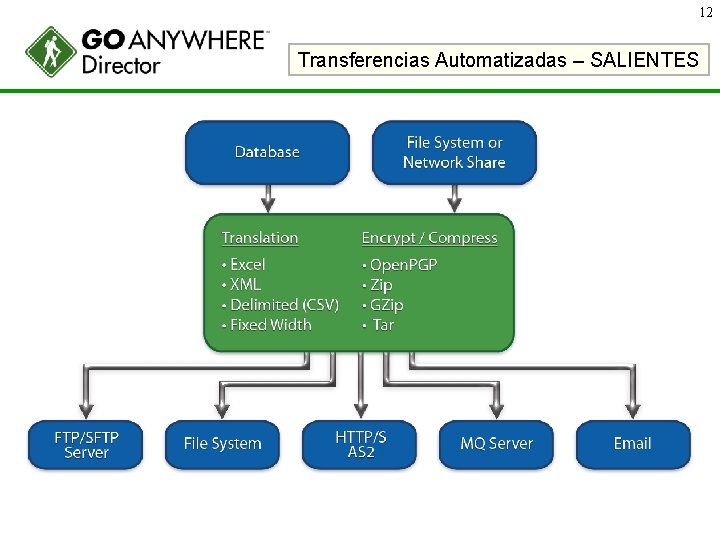 12

GO ANYWHERE™
Director

Transferencias Automatizadas – SALIENTES

Database

File System or Network Share

Translation
• Excel
• XML
• Delimited (CSV)
• Fixed Width

Encrypt / Compress
• OpenPGP
• Zip
• GZip
• Tar

FTP/SFTP Server

File System

HTTP/S AS2

MQ Server

Email